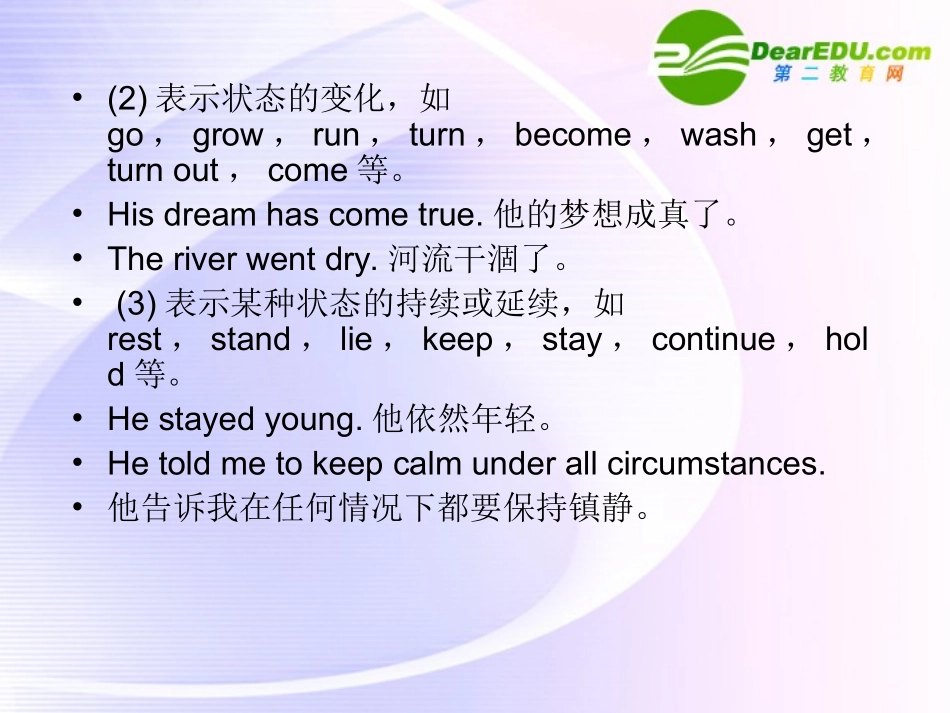 DearEDU.com
第二教育网

• (2) 表示状态的变化，如 go， grow， run， turn， become， wash， get， turn out， come 等。
• His dream has come true. 他的梦想成真了。
• The river went dry. 河流干涸了。
• (3) 表示某种状态的持续或延续，如 rest， stand， lie， keep， stay， continue， hold 等。
• He stayed young. 他依然年轻。
• He told me to keep calm under all circumstances.
• 他告诉我在任何情况下都要保持镇静。